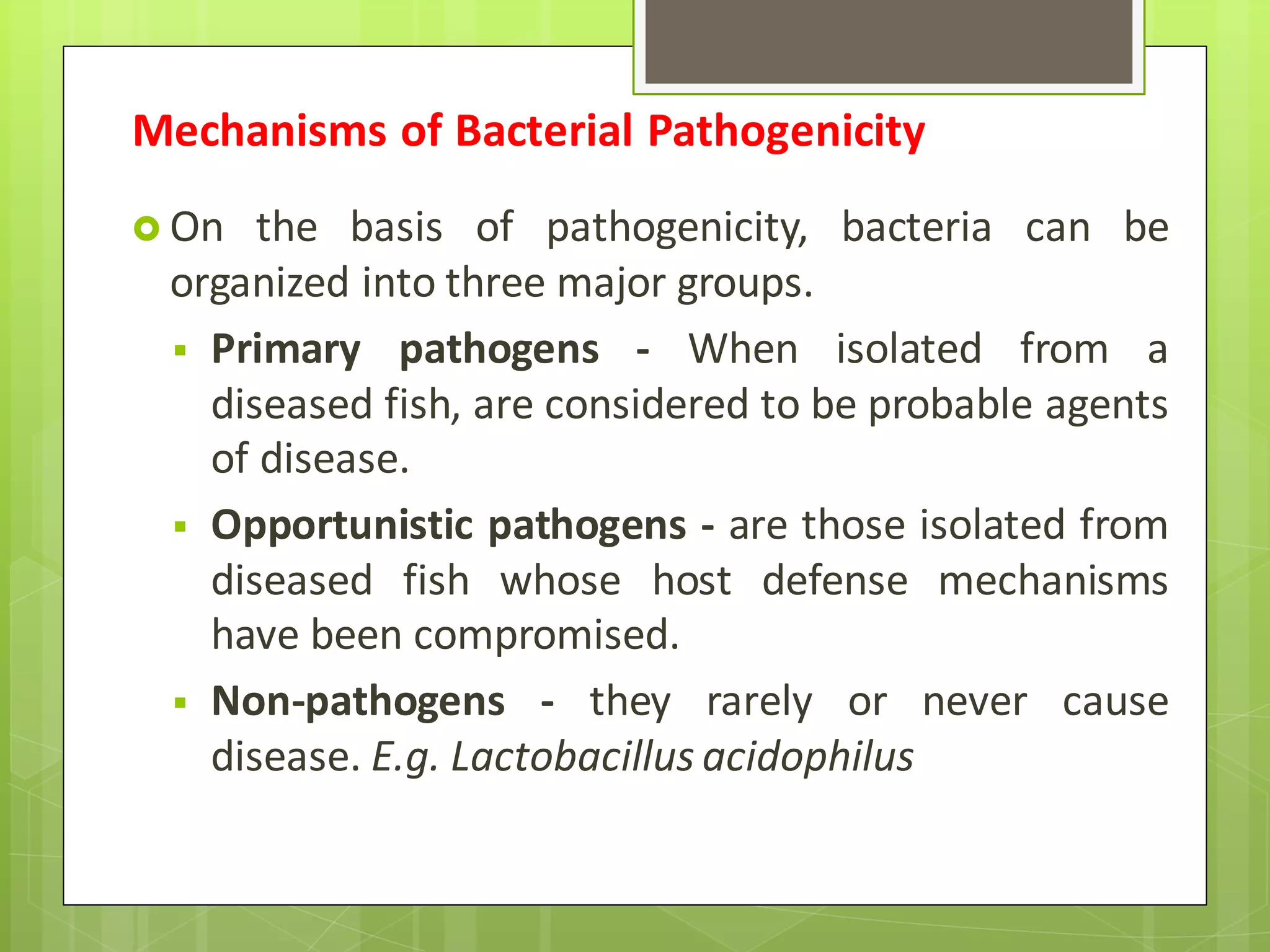 Mechanisms of Bacterial Pathogenicity

On the basis of pathogenicity, bacteria can be organized into three major groups.

Primary pathogens - When isolated from a diseased fish, are considered to be probable agents of disease.

Opportunistic pathogens - are those isolated from diseased fish whose host defense mechanisms have been compromised.

Non-pathogens - they rarely or never cause disease. E.g. Lactobacillus acidophilus